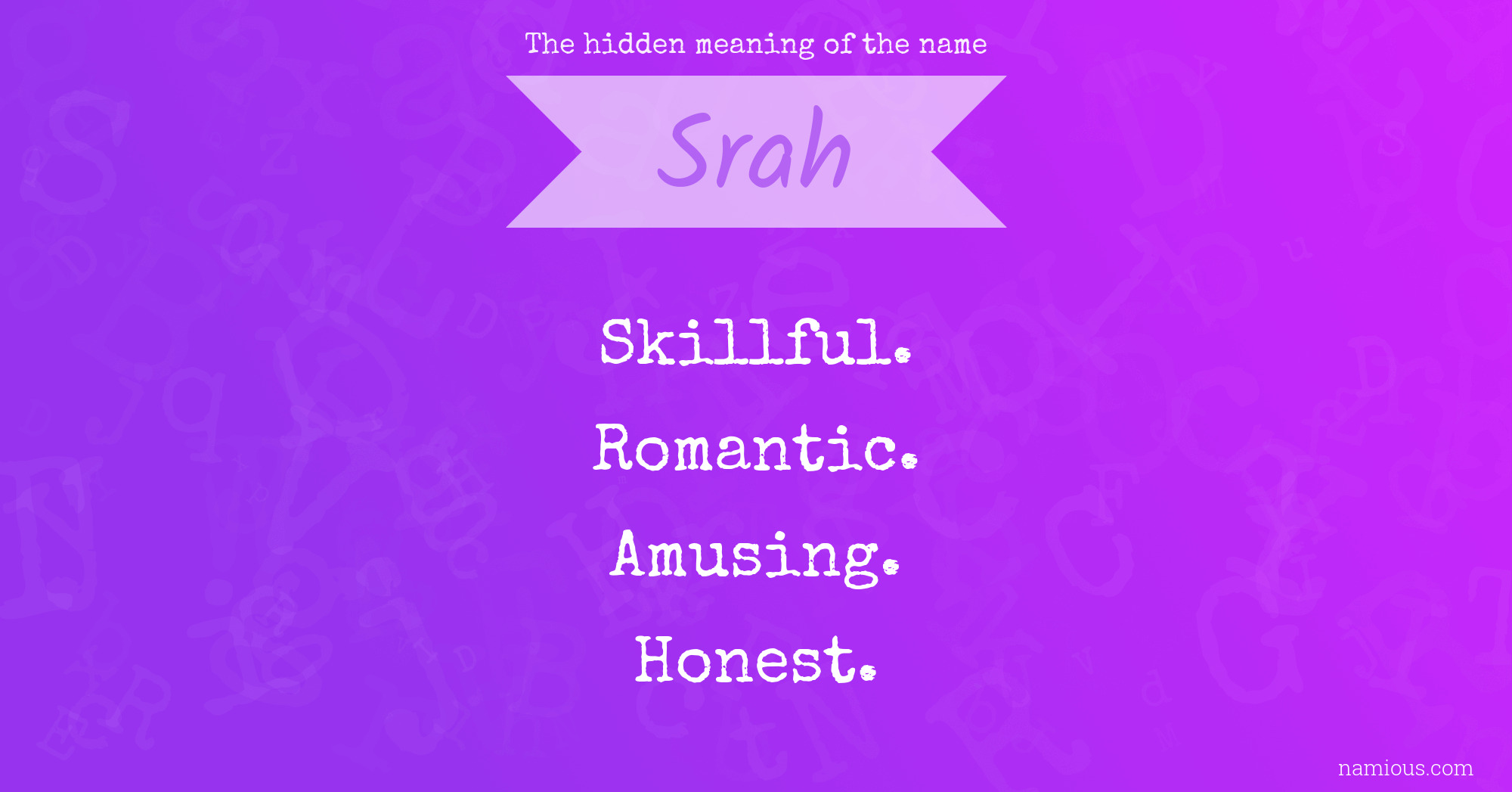 The hidden meaning of the name

Srah

Skillful.

Romantic.

Amusing.

Honest.

namious.com